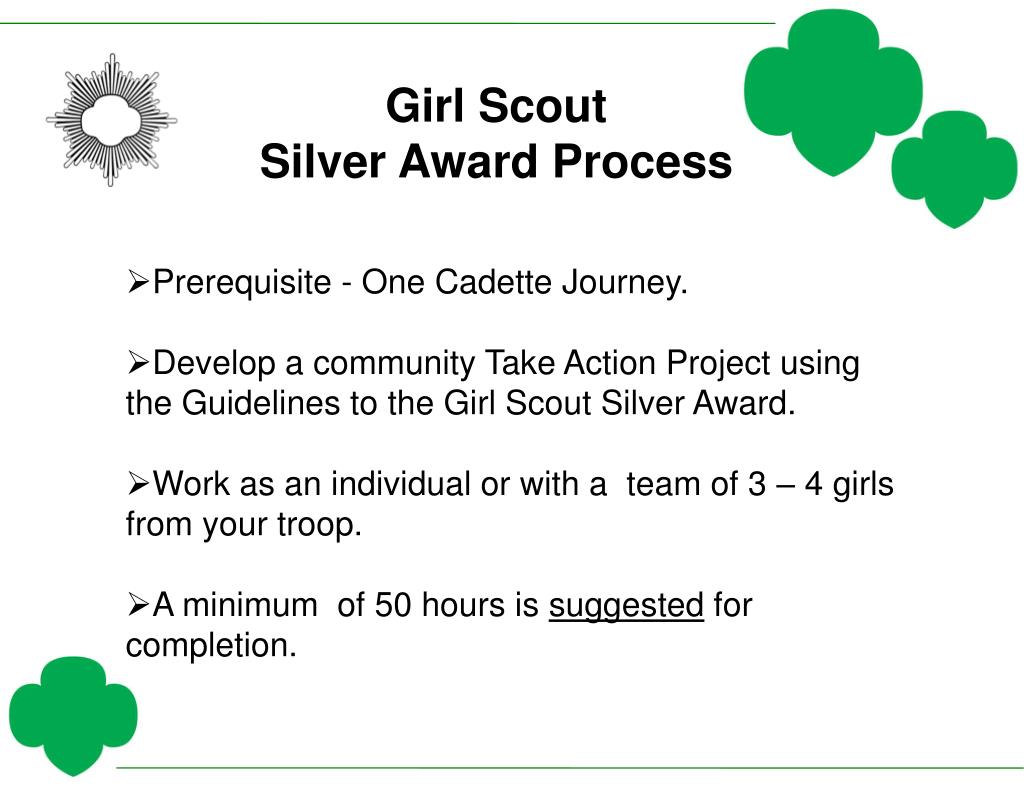 Girl Scout
Silver Award Process

➢Prerequisite - One Cadette Journey.

➢Develop a community Take Action Project using the Guidelines to the Girl Scout Silver Award.

➢Work as an individual or with a team of 3 – 4 girls from your troop.

➢A minimum of 50 hours is suggested for completion.